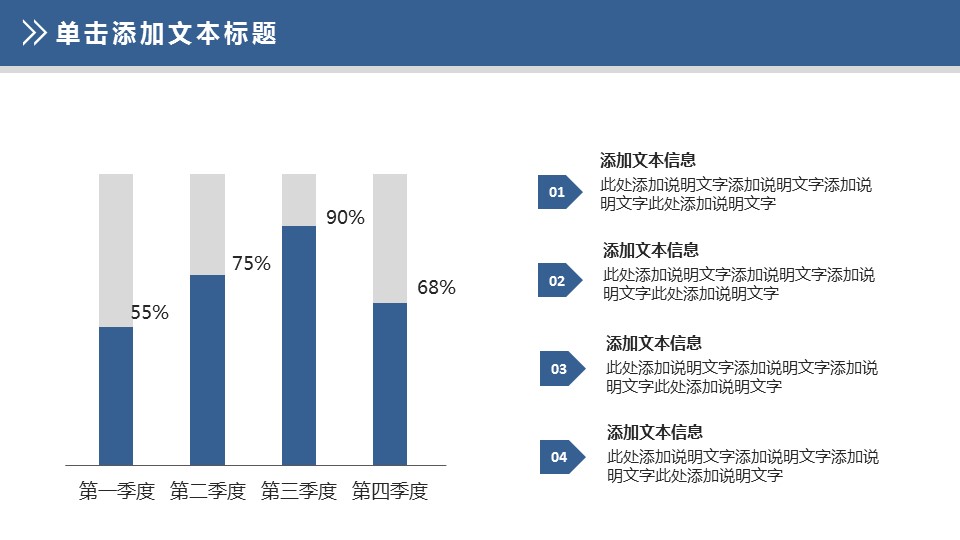 单击添加文本标题

55%
75%
90%
68%
第一季度 第二季度 第三季度 第四季度

01
添加文本信息
此处添加说明文字添加说明文字添加说明文字此处添加说明文字

02
添加文本信息
此处添加说明文字添加说明文字添加说明文字此处添加说明文字

03
添加文本信息
此处添加说明文字添加说明文字添加说明文字此处添加说明文字

04
添加文本信息
此处添加说明文字添加说明文字添加说明文字此处添加说明文字